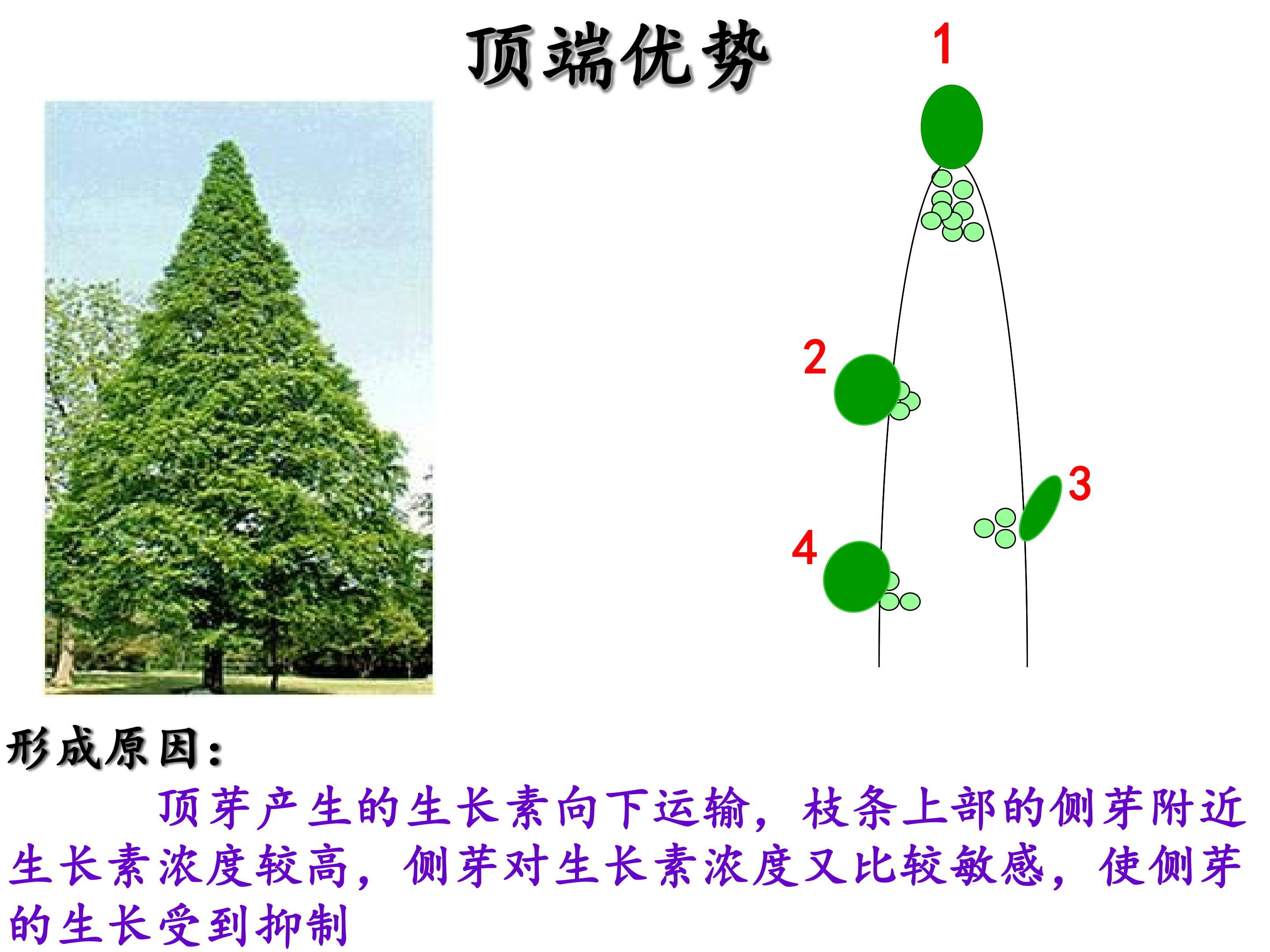 顶端优势

1

2

3

4

形成原因：

顶芽产生的生长素向下运输，枝条上部的侧芽附近生长素浓度较高，侧芽对生长素浓度又比较敏感，使侧芽的生长受到抑制